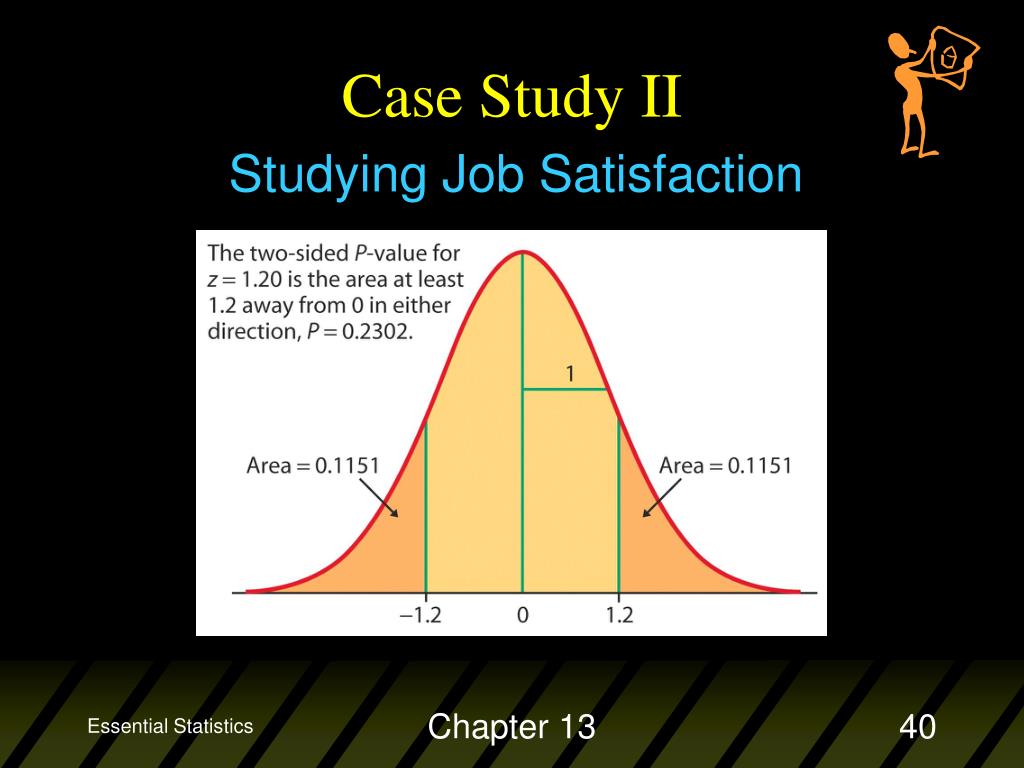 Case Study II
Studying Job Satisfaction

The two-sided $P$-value for $z = 1.20$ is the area at least 1.2 away from 0 in either direction, $P = 0.2302$.

1

Area = 0.1151

Area = 0.1151

−1.2

0

1.2

Essential Statistics

Chapter 13

40